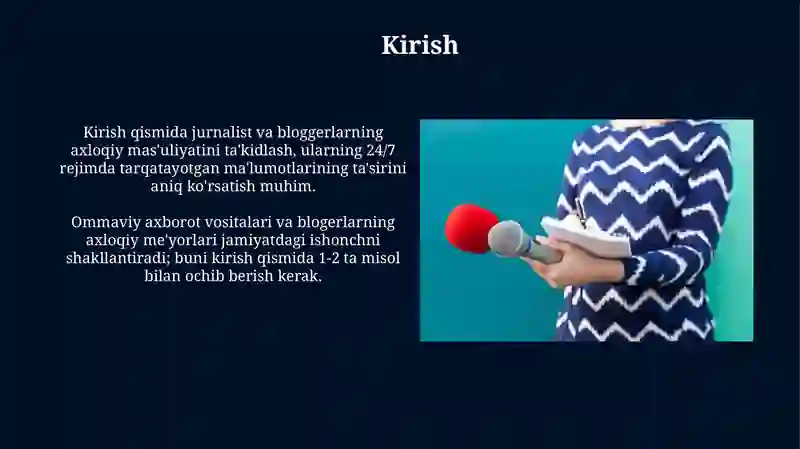 Kirish

Kirish qismida jurnalist va bloggerlarning axloqiy mas'uliyatini ta'kidlash, ularning 24/7 rejimda tarqatayotgan ma'lumotlarining ta'sirini aniq ko'rsatish muhim.

Ommaviy axborot vositalari va blogerlarning axloqiy me'yorlari jamiyatdagi ishonchni shakllantiradi; buni kirish qismida 1-2 ta misol bilan ochib berish kerak.